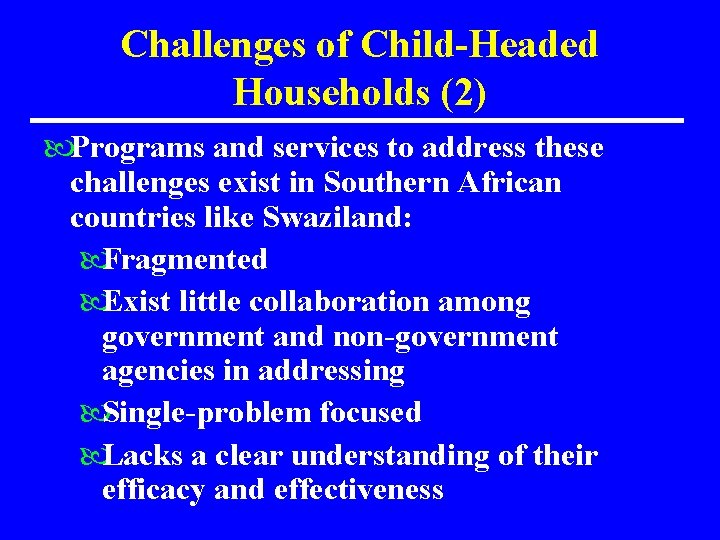 Challenges of Child-Headed Households (2)

Programs and services to address these challenges exist in Southern African countries like Swaziland:

Fragmented

Exist little collaboration among government and non-government agencies in addressing

Single-problem focused

Lacks a clear understanding of their efficacy and effectiveness